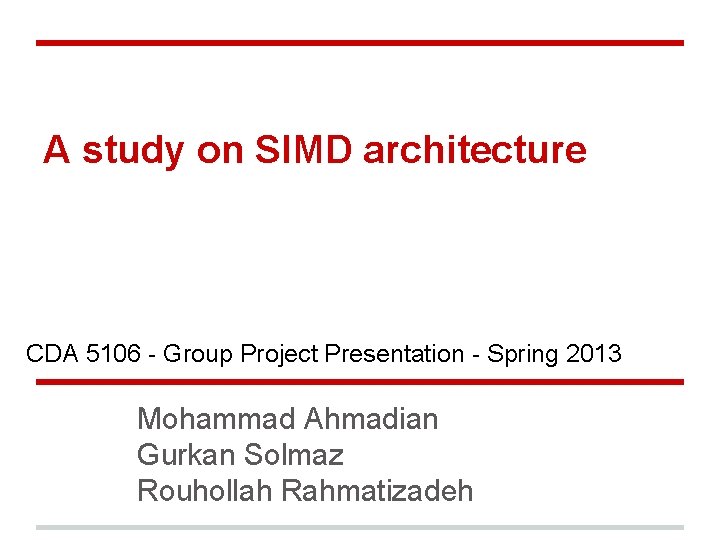 A study on SIMD architecture

CDA 5106 - Group Project Presentation - Spring 2013

Mohammad Ahmadian
Gurkan Solmaz
Rouhollah Rahmatizadeh